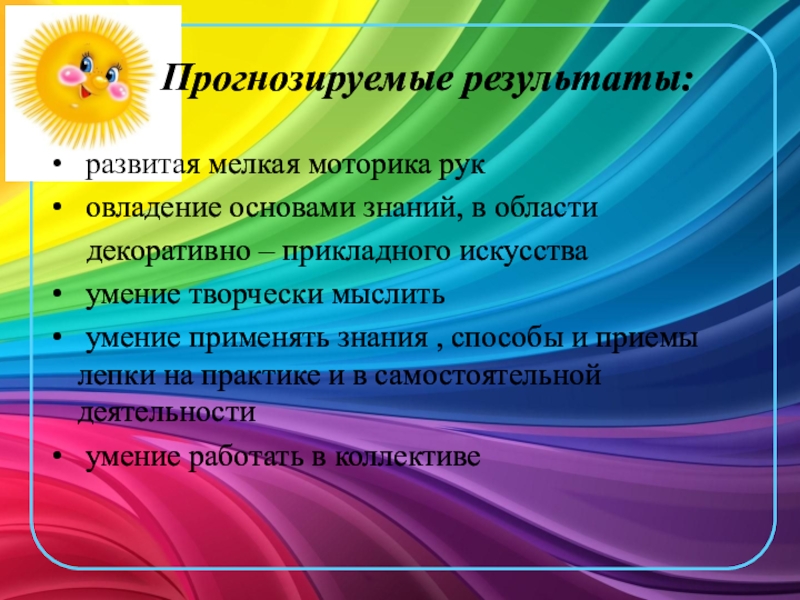 Прогнозируемые результаты:

• развитая мелкая моторика рук
• овладение основами знаний, в области декоративно – прикладного искусства
• умение творчески мыслить
• умение применять знания , способы и приемы лепки на практике и в самостоятельной деятельности
• умение работать в коллективе